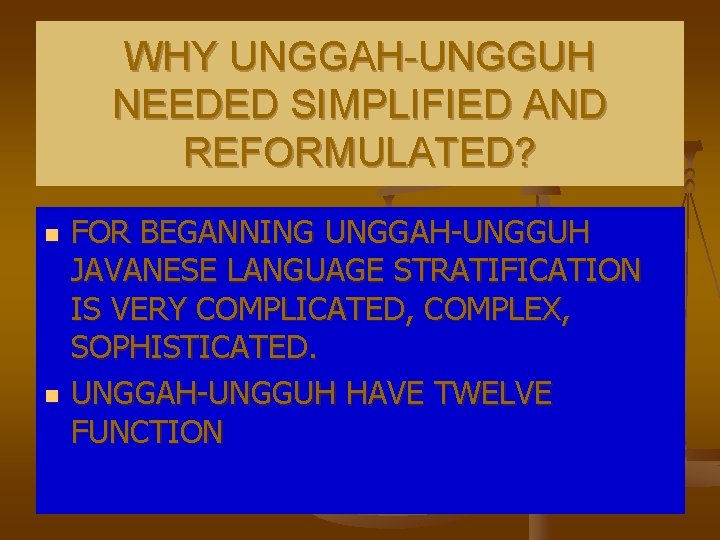 WHY UNGGAH-UNGGUH NEEDED SIMPLIFIED AND REFORMULATED?

FOR BEGANNING UNGGAH-UNGGUH JAVANESE LANGUAGE STRATIFICATION IS VERY COMPLICATED, COMPLEX, SOPHISTICATED.

UNGGAH-UNGGUH HAVE TWELVE FUNCTION